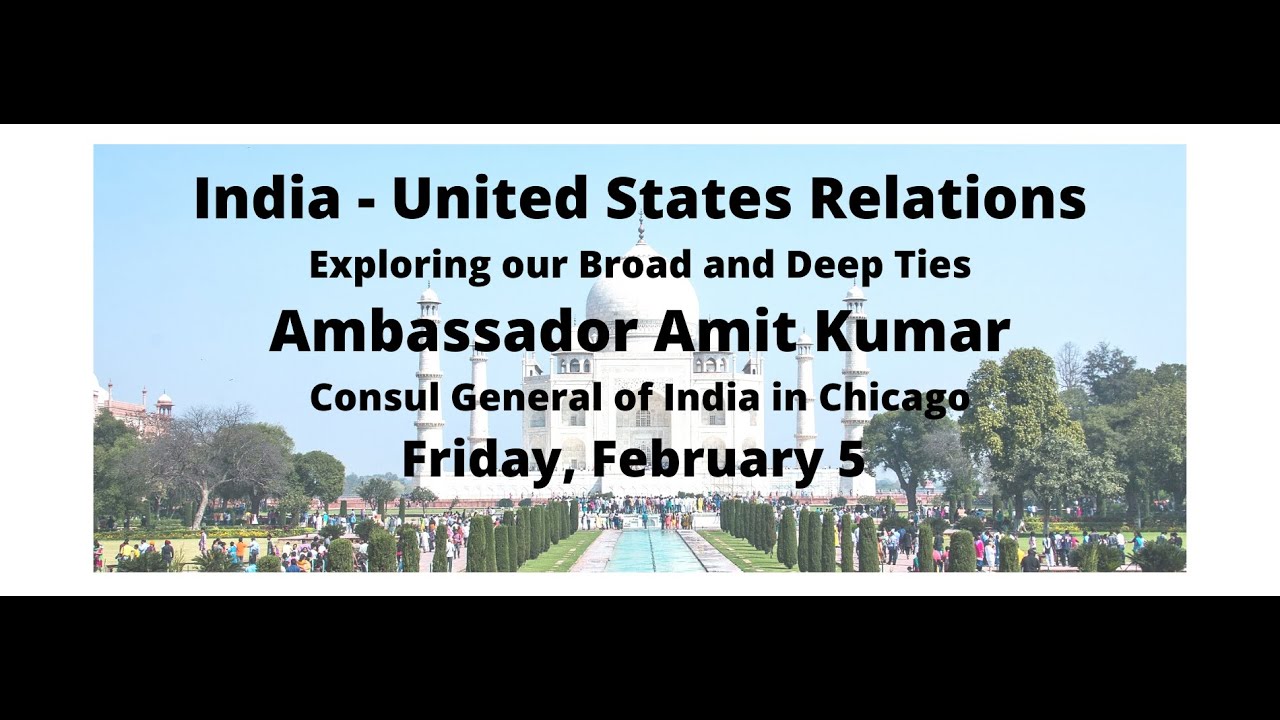 India - United States Relations
Exploring our Broad and Deep Ties
Ambassador Amit Kumar
Consul General of India in Chicago
Friday, February 5